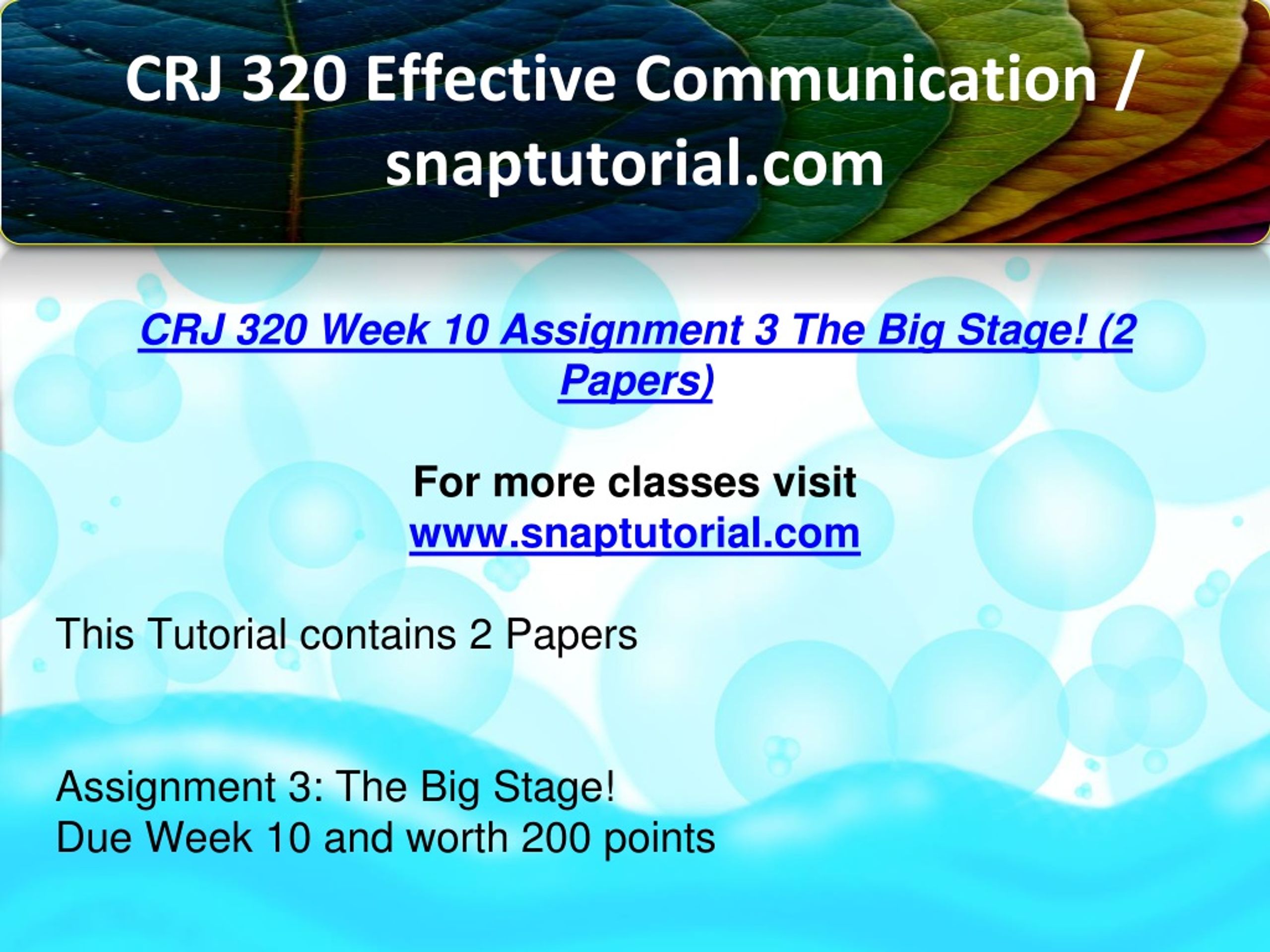 CRJ 320 Effective Communication / snaptutorial.com

CRJ 320 Week 10 Assignment 3 The Big Stage! (2 Papers)

For more classes visit
www.snaptutorial.com

This Tutorial contains 2 Papers

Assignment 3: The Big Stage!
Due Week 10 and worth 200 points